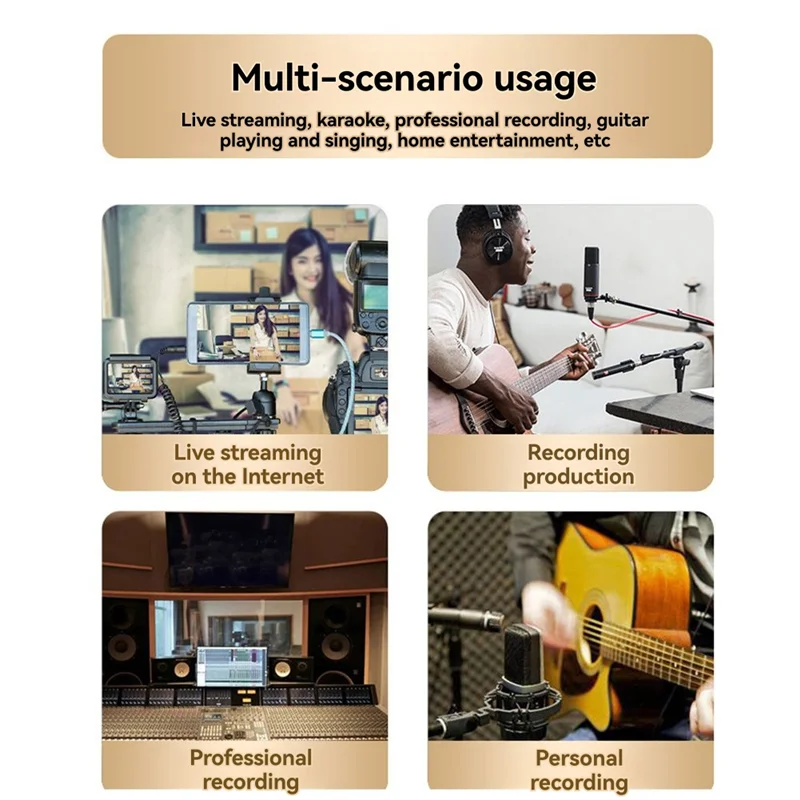 Multi-scenario usage

Live streaming, karaoke, professional recording, guitar playing and singing, home entertainment, etc

Live streaming on the Internet

Recording production

Professional recording

Personal recording